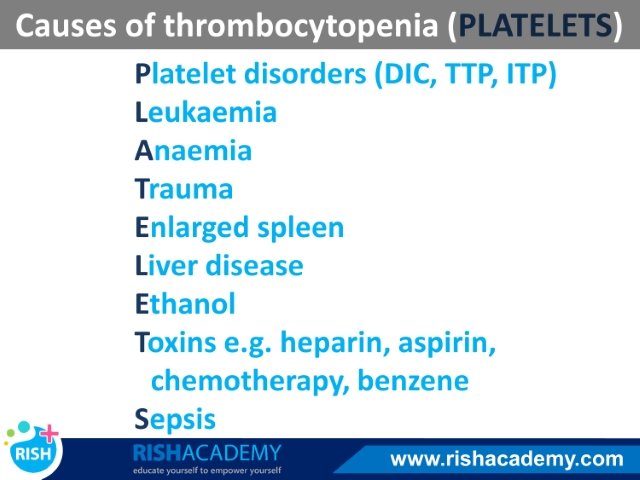 Causes of thrombocytopenia (PLATELETS)

Platelet disorders (DIC, TTP, ITP)
Leukaemia
Anaemia
Trauma
Enlarged spleen
Liver disease
Ethanol
Toxins e.g. heparin, aspirin, chemotherapy, benzene
Sepsis

RISH

RISHACADEMY
educate yourself to empower yourself

www.rishacademy.com